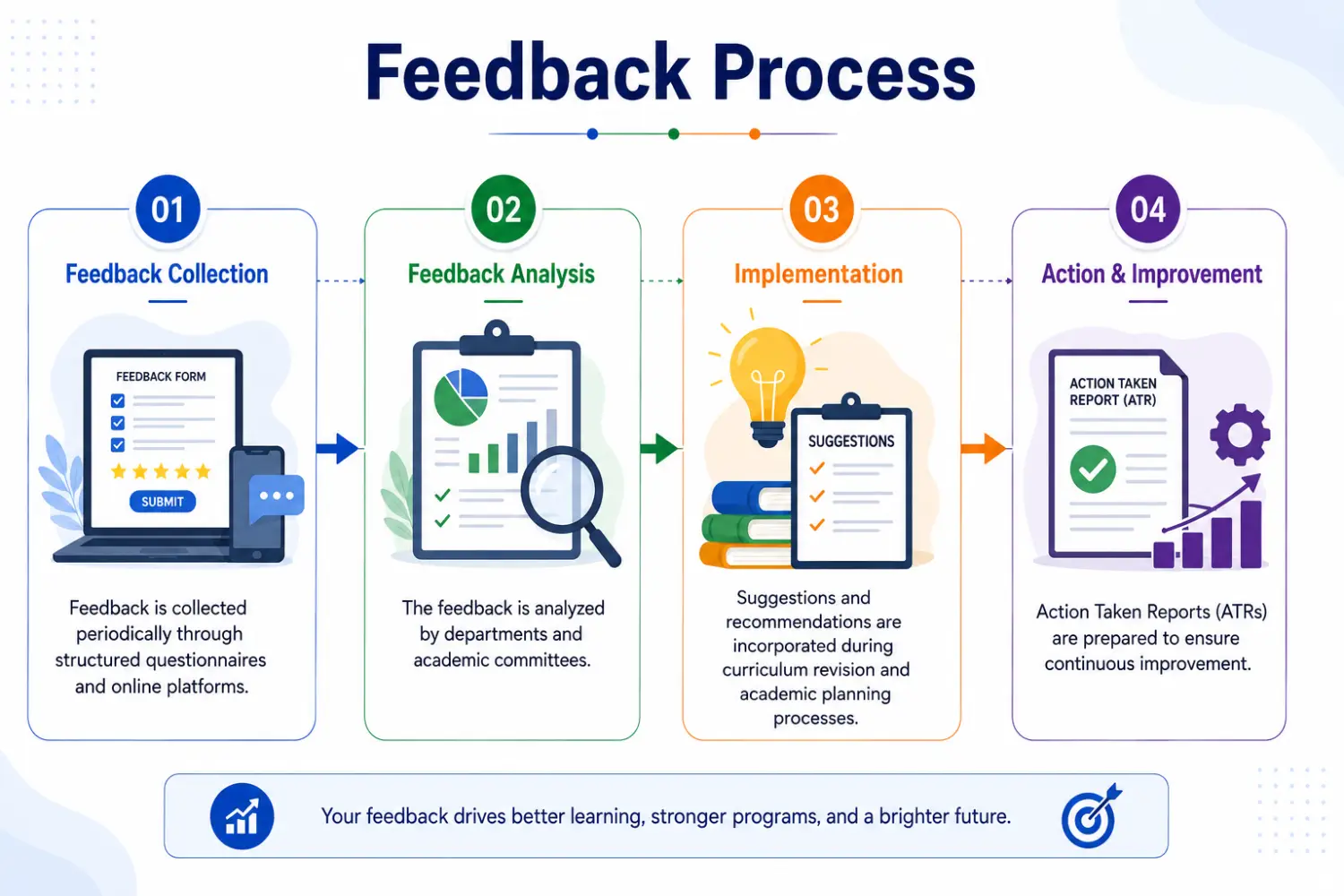 Feedback Process

01
Feedback Collection
FEEDBACK FORM
SUBMIT
Feedback is collected periodically through structured questionnaires and online platforms.

02
Feedback Analysis
The feedback is analyzed by departments and academic committees.

03
Implementation
SUGGESTIONS
Suggestions and recommendations are incorporated during curriculum revision and academic planning processes.

04
Action & Improvement
ACTION TAKEN REPORT (ATR)
Action Taken Reports (ATRs) are prepared to ensure continuous improvement.

Your feedback drives better learning, stronger programs, and a brighter future.